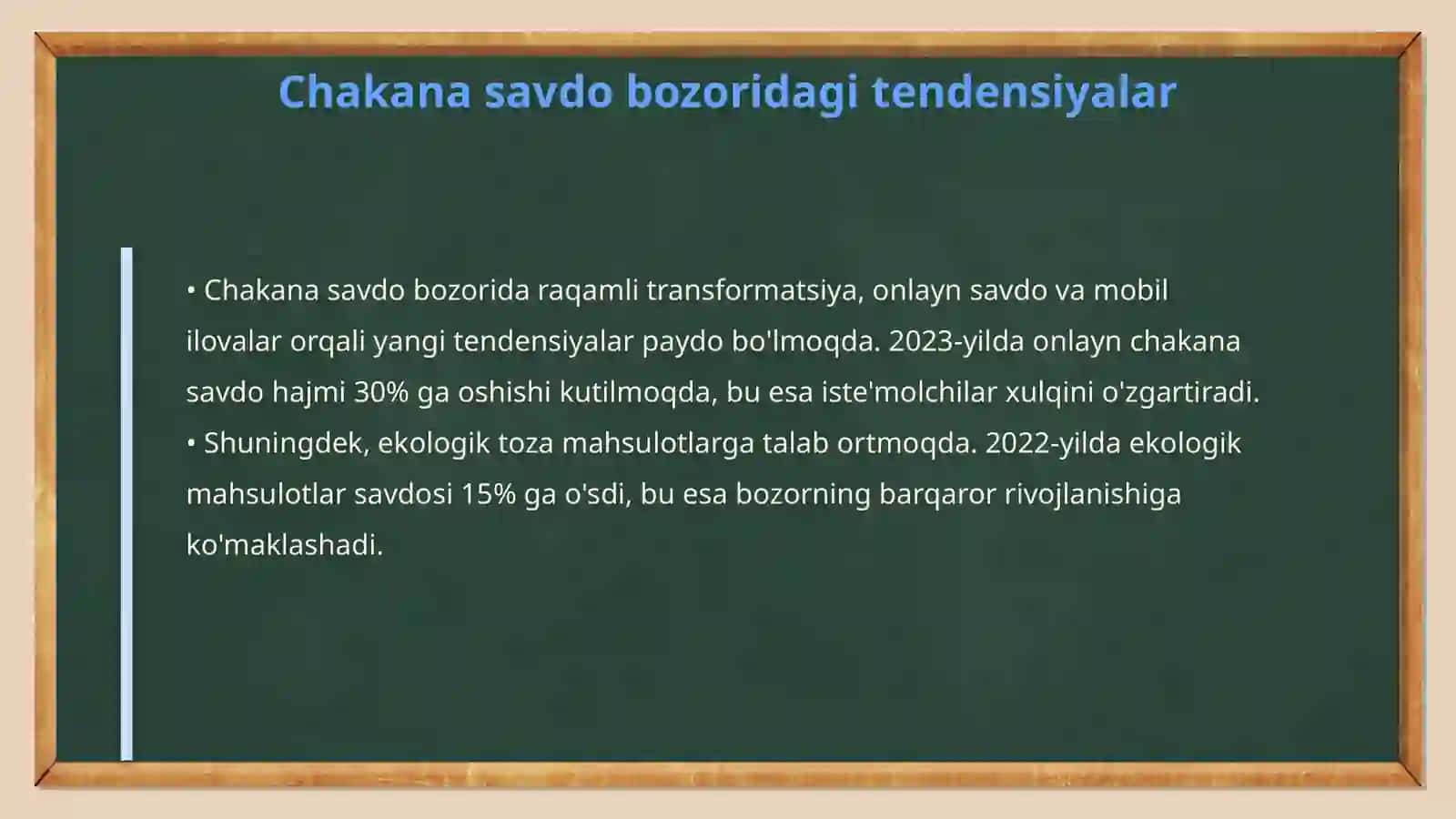 Chakana savdo bozoridagi tendensiyalar

• Chakana savdo bozorida raqamli transformatsiya, onlayn savdo va mobil ilovalar orqali yangi tendensiyalar paydo bo'lmoqda. 2023-yilda onlayn chakana savdo hajmi 30% ga oshishi kutilmoqda, bu esa iste'molchilar xulqini o'zgartiradi.
• Shuningdek, ekologik toza mahsulotlarga talab ortmoqda. 2022-yilda ekologik mahsulotlar savdosi 15% ga o'sdi, bu esa bozorning barqaror rivojlanishiga ko'maklashadi.